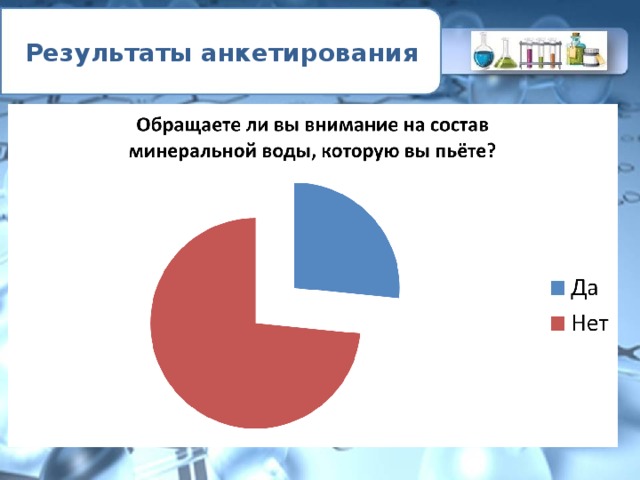 Результаты анкетирования

Обращаете ли вы внимание на состав минеральной воды, которую вы пьёте?

Да

Нет